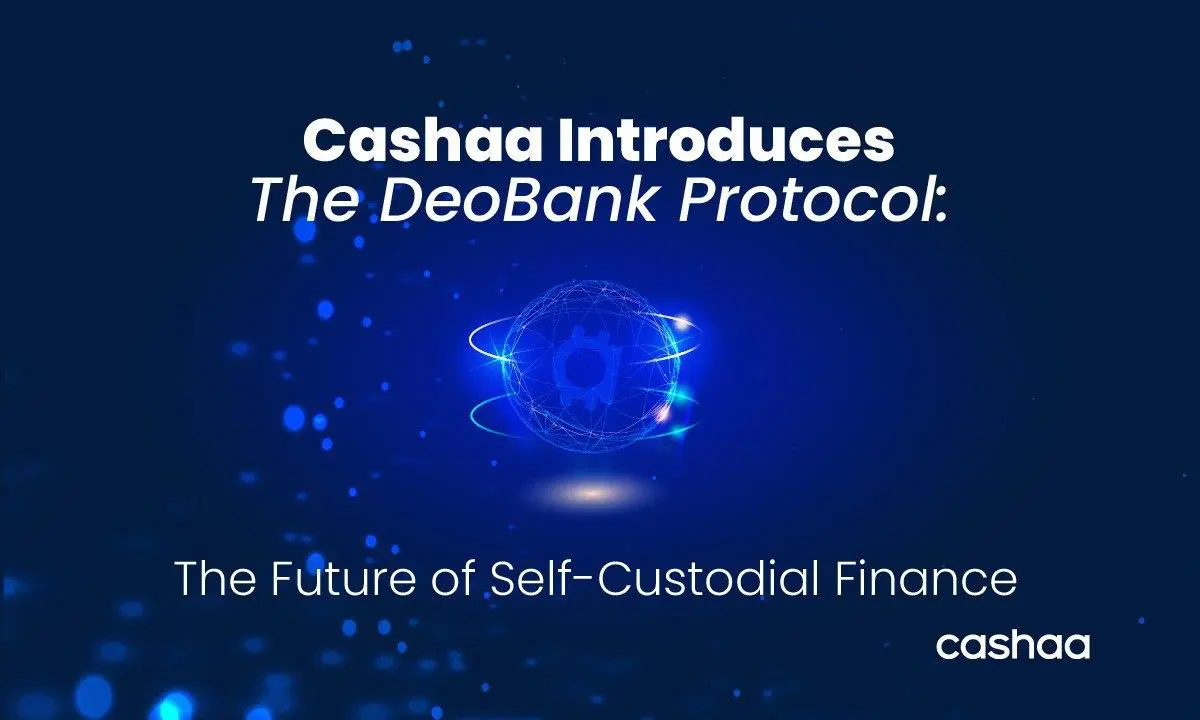 Cashaa Introduces
The DeoBank Protocol:

The Future of Self-Custodial Finance

cashaa